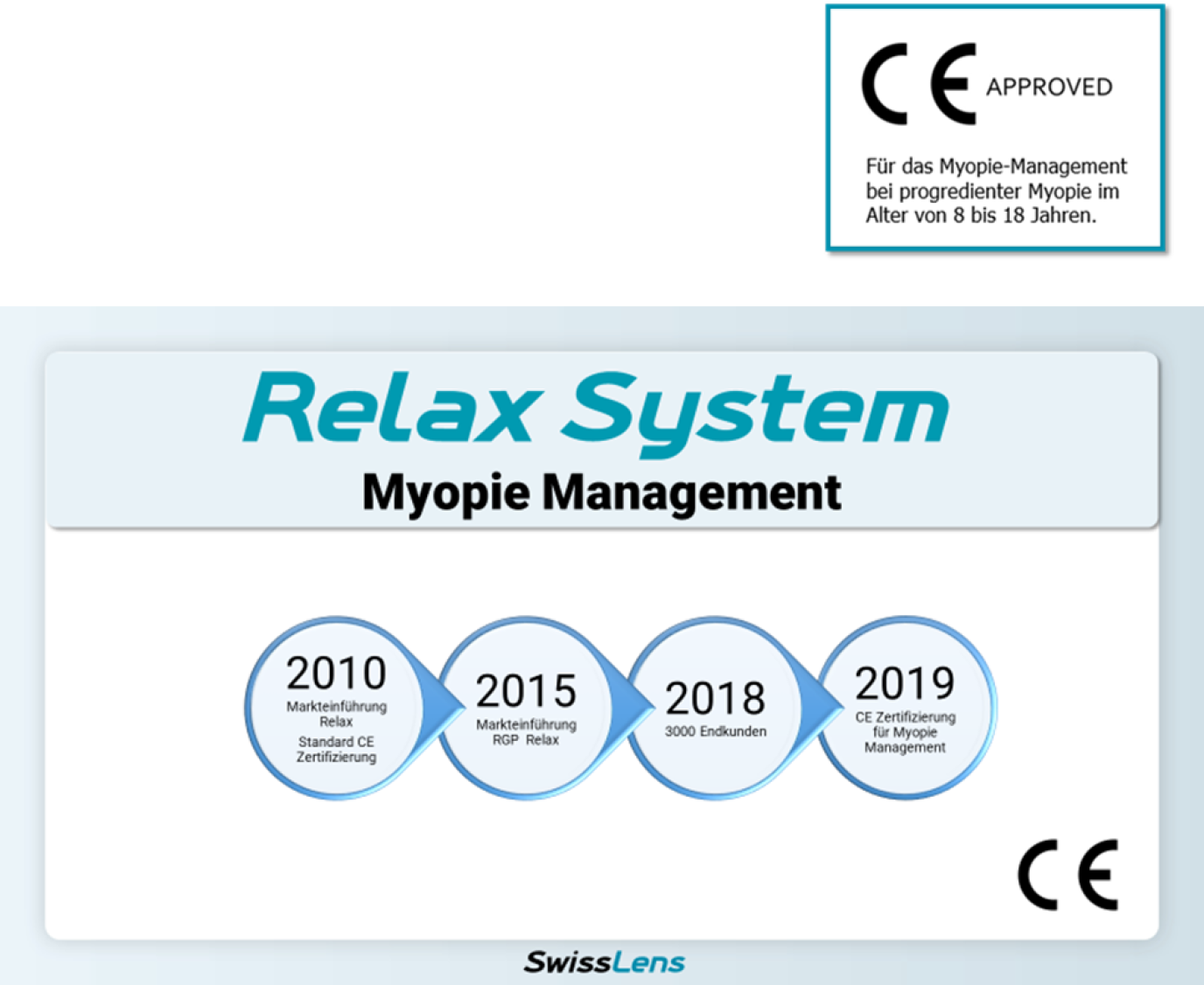 CE APPROVED

Für das Myopie-Management bei progredienter Myopie im Alter von 8 bis 18 Jahren.

Relax System

Myopie Management

2010
Markteinführung Relax
Standard CE Zertifizierung

2015
Markteinführung RGP Relax

2018
3000 Endkunden

2019
CE Zertifizierung für Myopie Management

CE

SwissLens